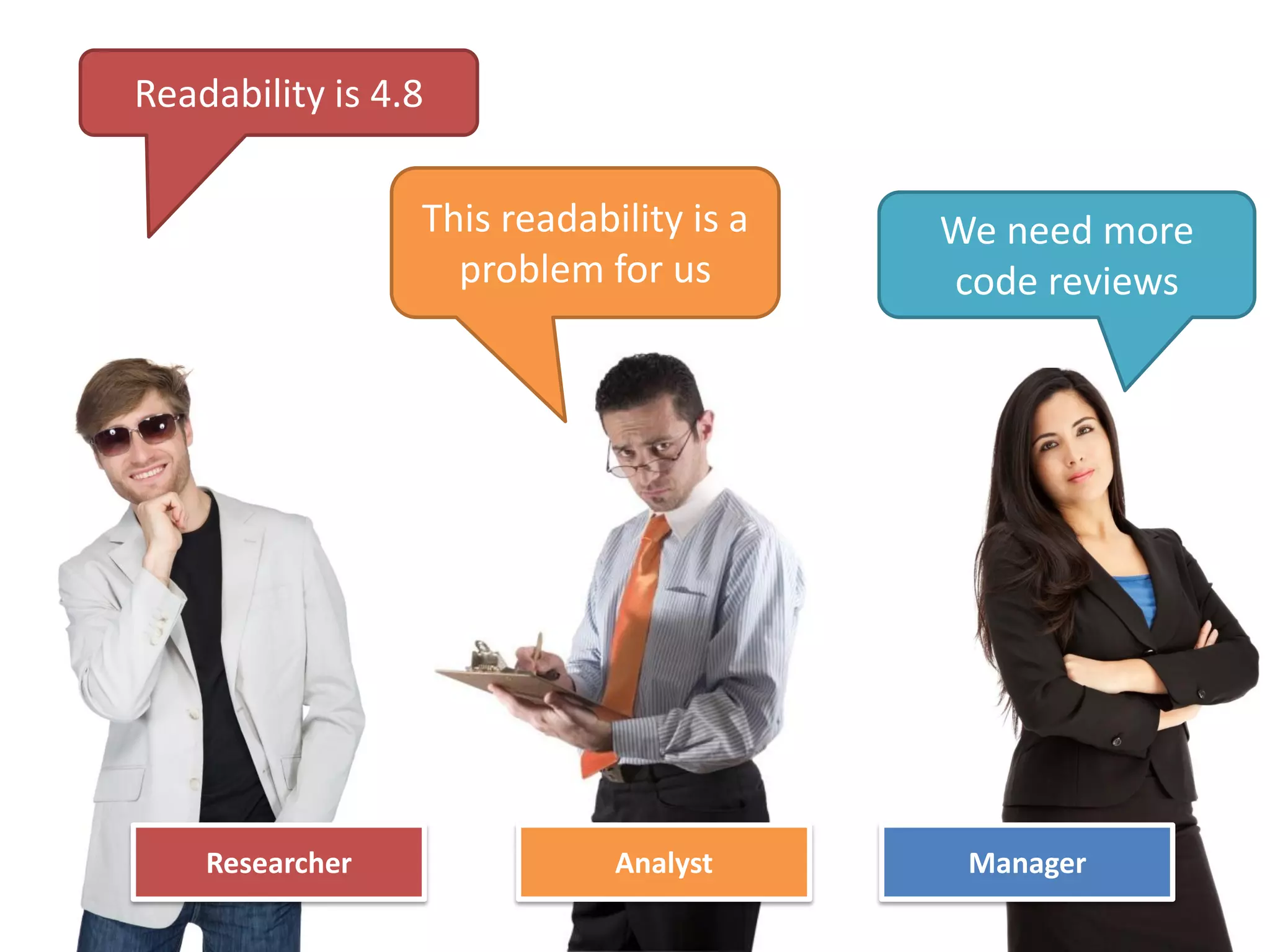 Readability is 4.8

This readability is a problem for us

We need more code reviews

Researcher

Analyst

Manager